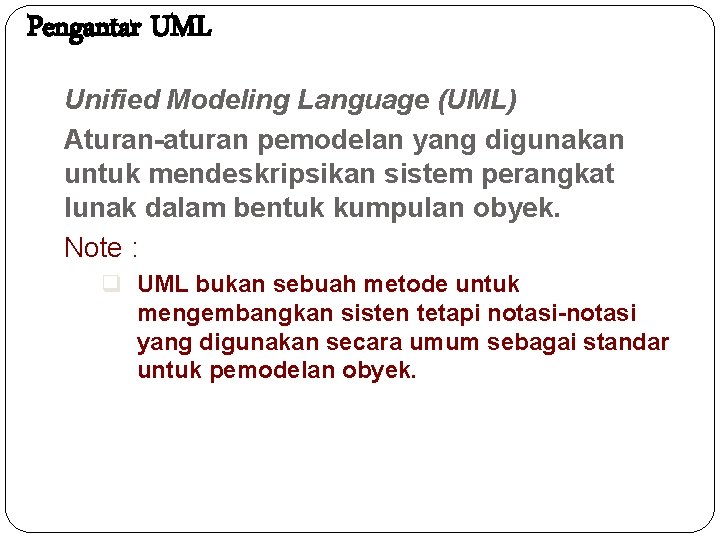 Pengantar UML

Unified Modeling Language (UML)

Aturan-aturan pemodelan yang digunakan untuk mendeskripsikan sistem perangkat lunak dalam bentuk kumpulan obyek.

Note :

UML bukan sebuah metode untuk mengembangkan sisten tetapi notasi-notasi yang digunakan secara umum sebagai standar untuk pemodelan obyek.